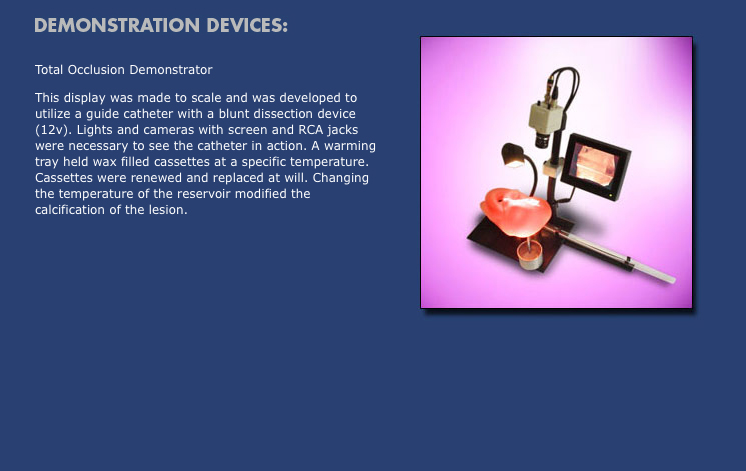 DEMONSTRATION DEVICES:

Total Occlusion Demonstrator

This display was made to scale and was developed to utilize a guide catheter with a blunt dissection device (12v). Lights and cameras with screen and RCA jacks were necessary to see the catheter in action. A warming tray held wax filled cassettes at a specific temperature. Cassettes were renewed and replaced at will. Changing the temperature of the reservoir modified the calcification of the lesion.